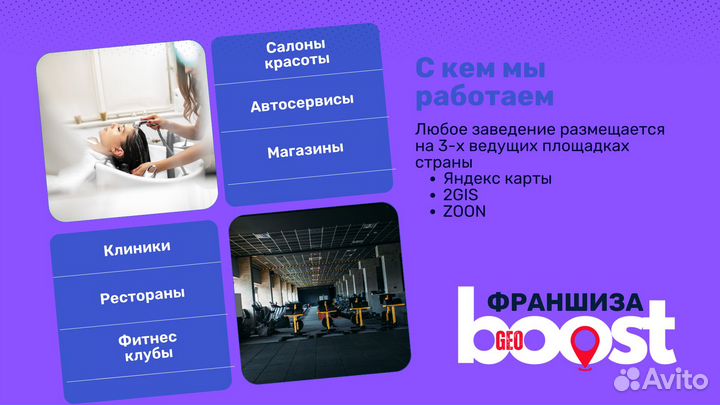 Салоны красоты

Автосервисы

Магазины

Клиники

Рестораны

Фитнес клубы

С кем мы работаем

Любое заведение размещается на 3-х ведущих площадках страны
• Яндекс карты
• 2GIS
• ZOON

ФРАНШИЗА
GEO boost

Avito